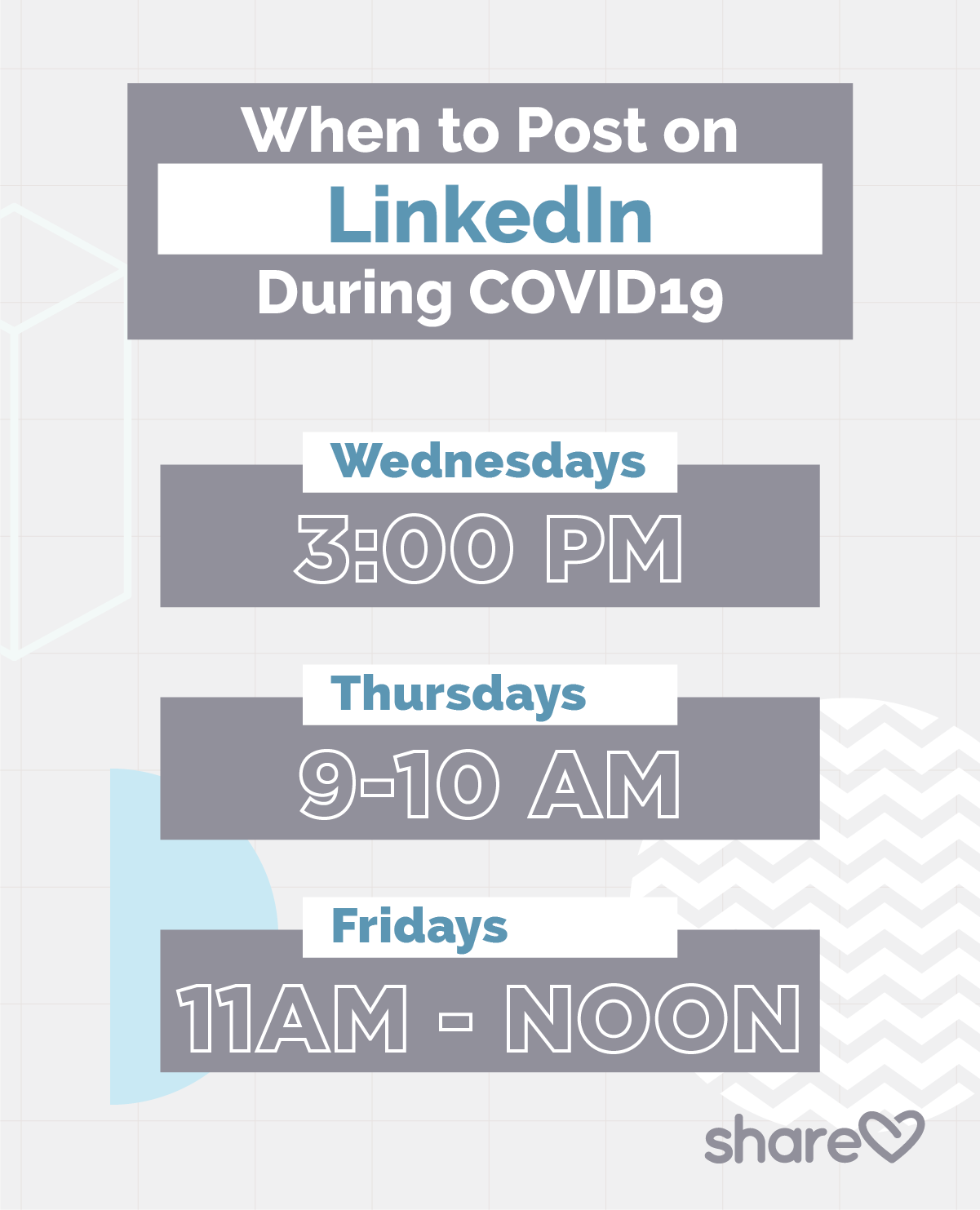 When to Post on
LinkedIn
During COVID19

Wednesdays
3:00 PM

Thursdays
9-10 AM

Fridays
11AM - NOON

share